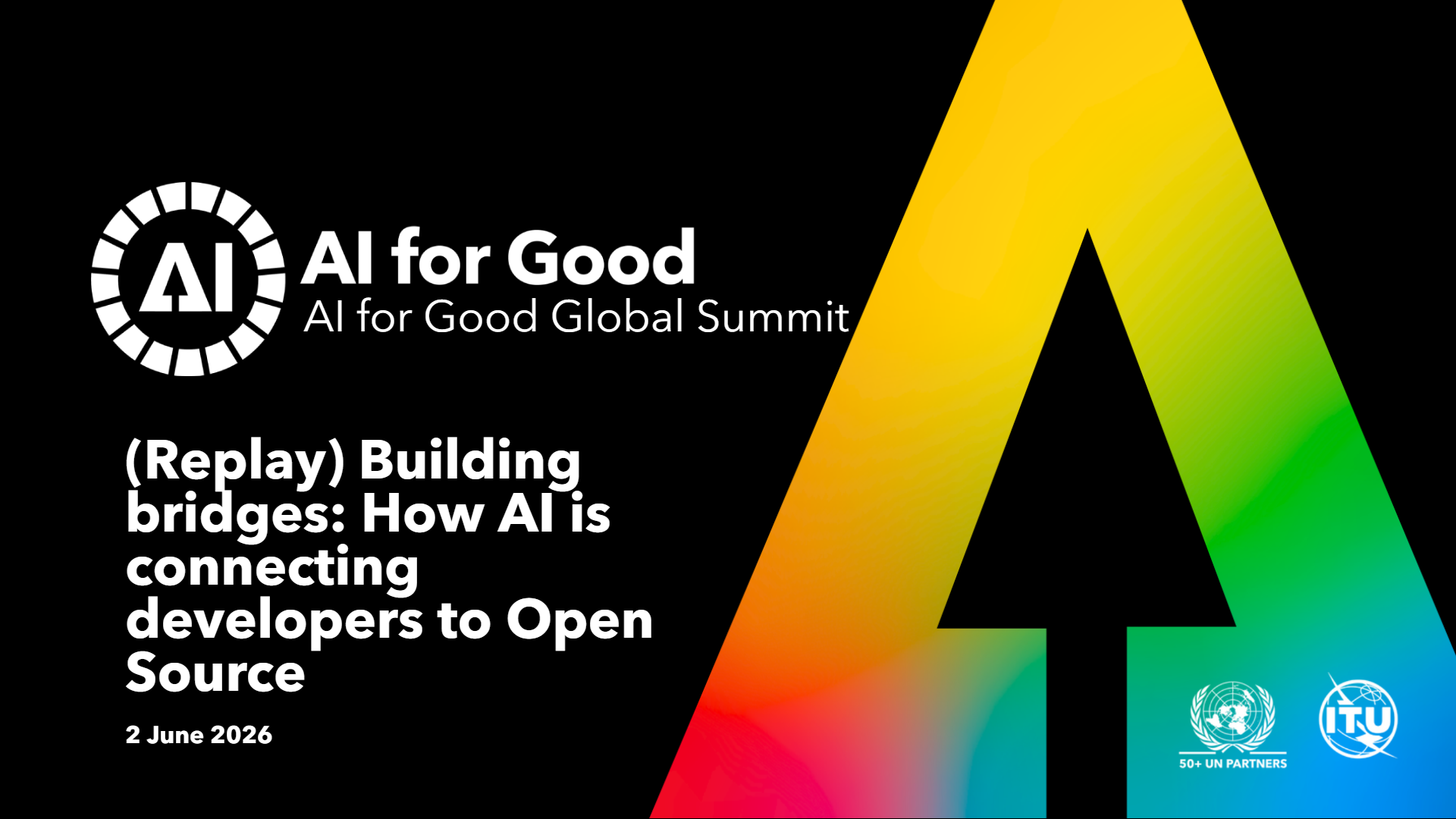 AI

AI for Good
AI for Good Global Summit

(Replay) Building bridges: How AI is connecting developers to Open Source

2 June 2026

50+ UN PARTNERS

ITU